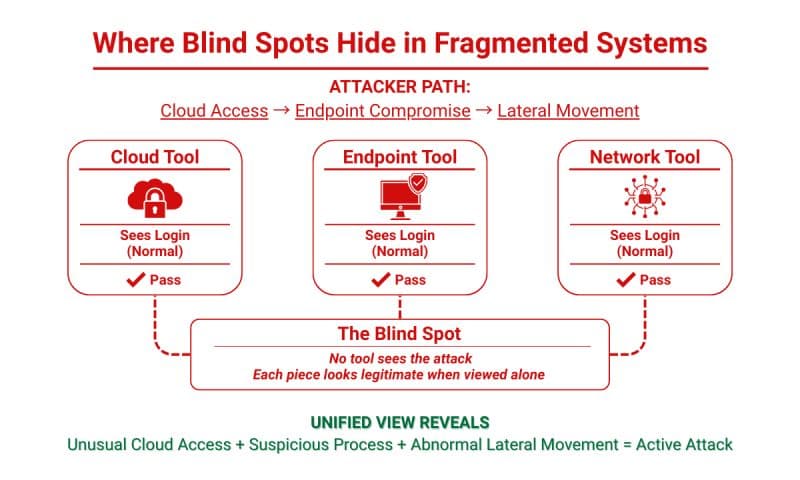 Where Blind Spots Hide in Fragmented Systems

ATTACKER PATH:
Cloud Access → Endpoint Compromise → Lateral Movement

Cloud Tool
Sees Login (Normal)
✔ Pass

Endpoint Tool
Sees Login (Normal)
✔ Pass

Network Tool
Sees Login (Normal)
✔ Pass

The Blind Spot
No tool sees the attack
Each piece looks legitimate when viewed alone

UNIFIED VIEW REVEALS
Unusual Cloud Access + Suspicious Process + Abnormal Lateral Movement = Active Attack